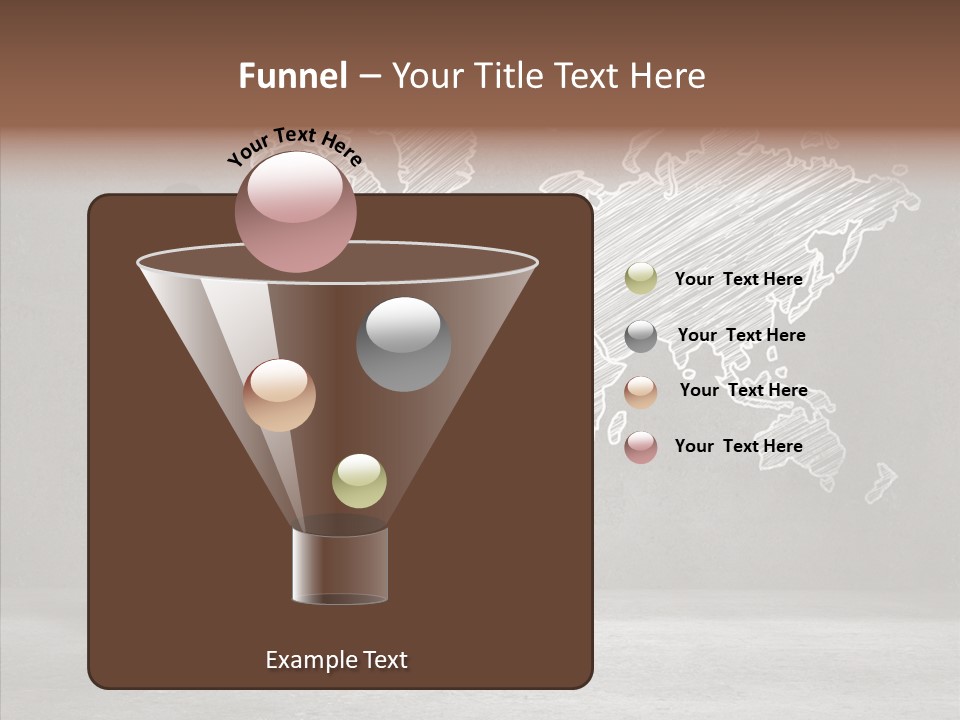 Funnel – Your Title Text Here

Your Text Here

Your Text Here

Your Text Here

Your Text Here

Your Text Here

Example Text